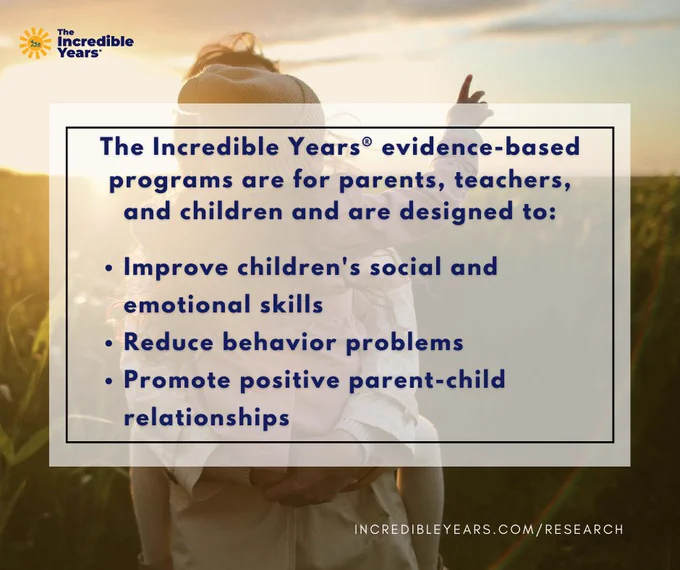 The Incredible Years®

The Incredible Years® evidence-based programs are for parents, teachers, and children and are designed to:

• Improve children's social and emotional skills
• Reduce behavior problems
• Promote positive parent-child relationships

INCREDIBLEYEARS.COM/RESEARCH